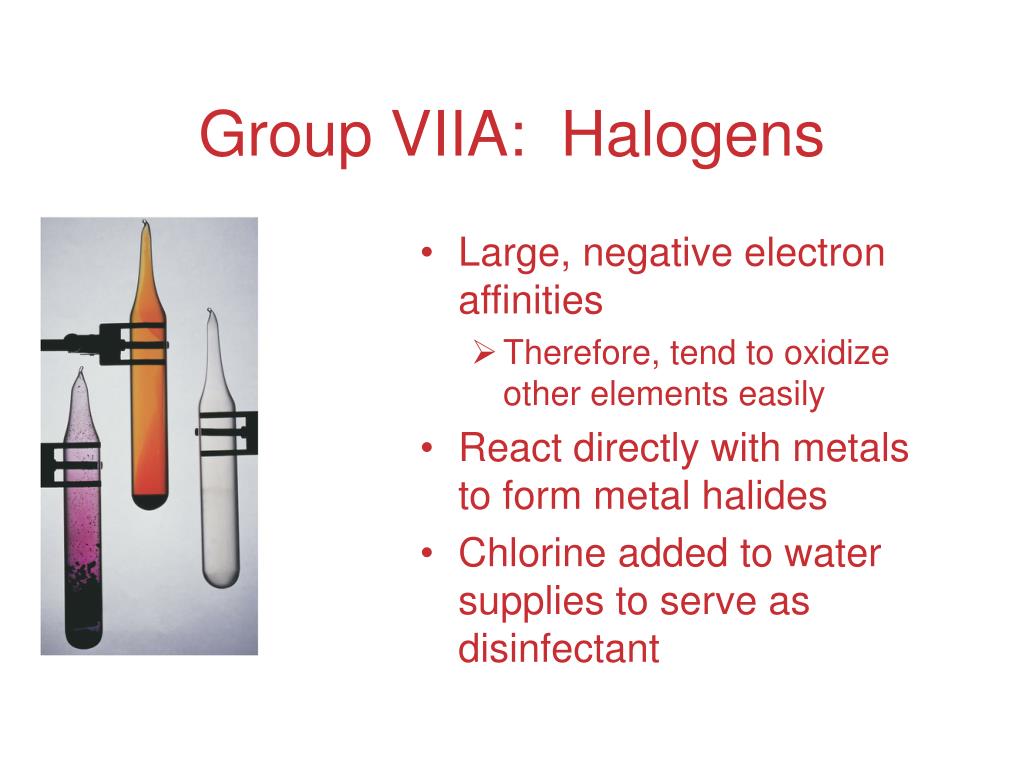 Group VIIA:  Halogens

• Large, negative electron affinities
  ➢ Therefore, tend to oxidize other elements easily
• React directly with metals to form metal halides
• Chlorine added to water supplies to serve as disinfectant